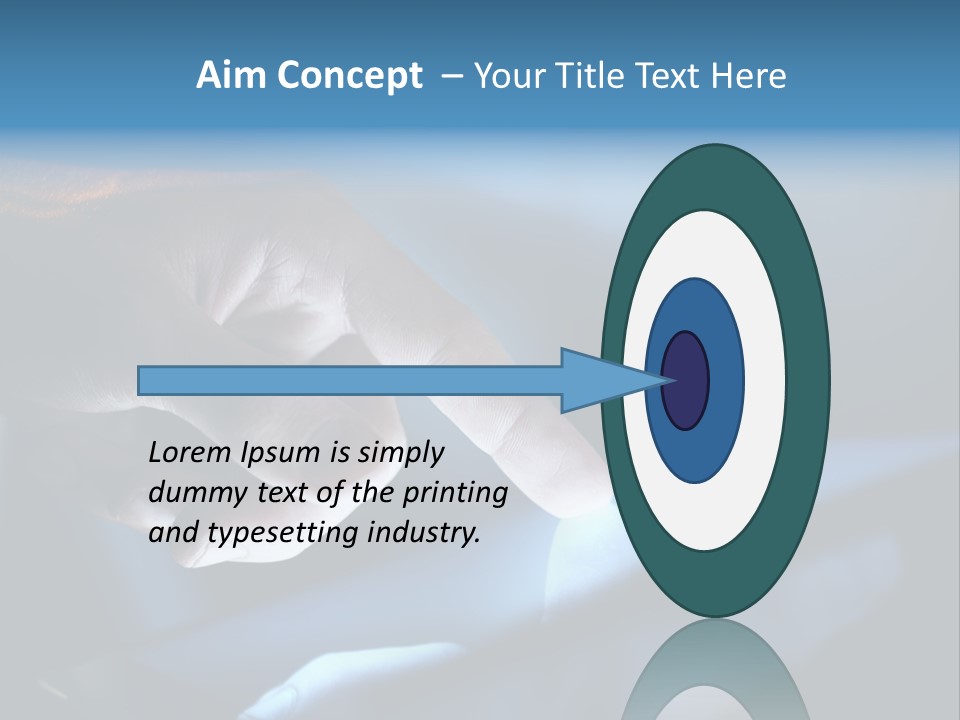 Aim Concept – Your Title Text Here

Lorem Ipsum is simply dummy text of the printing and typesetting industry.